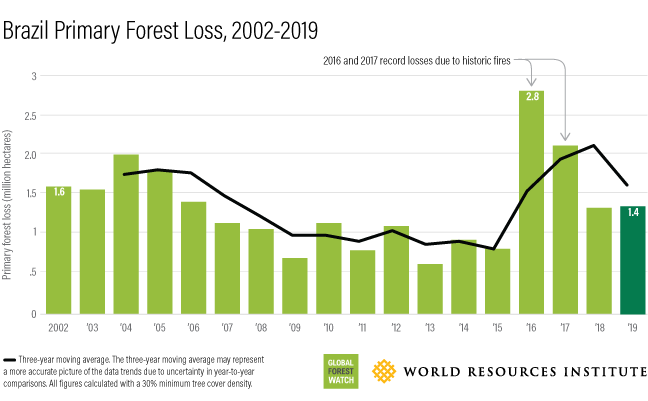 Brazil Primary Forest Loss, 2002-2019

2016 and 2017 record losses due to historic fires

Primary forest loss (million hectares)

3
2.5
2.0
1.5
1
.5
0

1.6
2.8
1.4

2002 '03 '04 '05 '06 '07 '08 '09 '10 '11 '12 '13 '14 '15 '16 '17 '18 '19

Three-year moving average. The three-year moving average may represent a more accurate picture of the data trends due to uncertainty in year-to-year comparisons. All figures calculated with a 30% minimum tree cover density.

GLOBAL FOREST WATCH

WORLD RESOURCES INSTITUTE